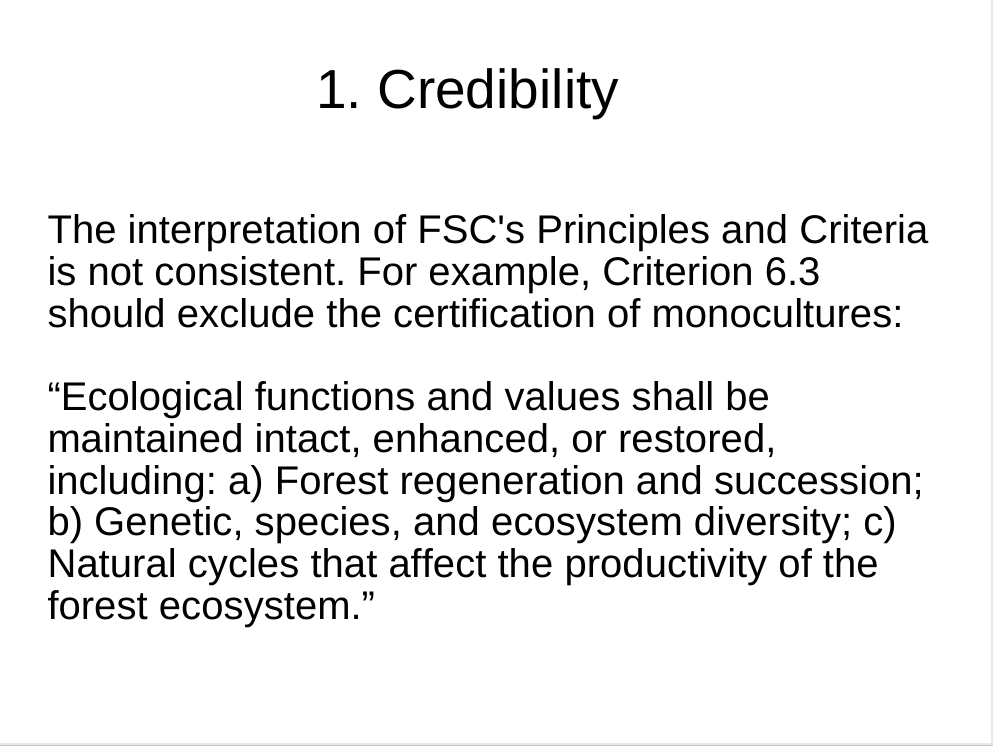 1. Credibility

The interpretation of FSC's Principles and Criteria is not consistent. For example, Criterion 6.3 should exclude the certification of monocultures:

“Ecological functions and values shall be maintained intact, enhanced, or restored, including: a) Forest regeneration and succession; b) Genetic, species, and ecosystem diversity; c) Natural cycles that affect the productivity of the forest ecosystem.”